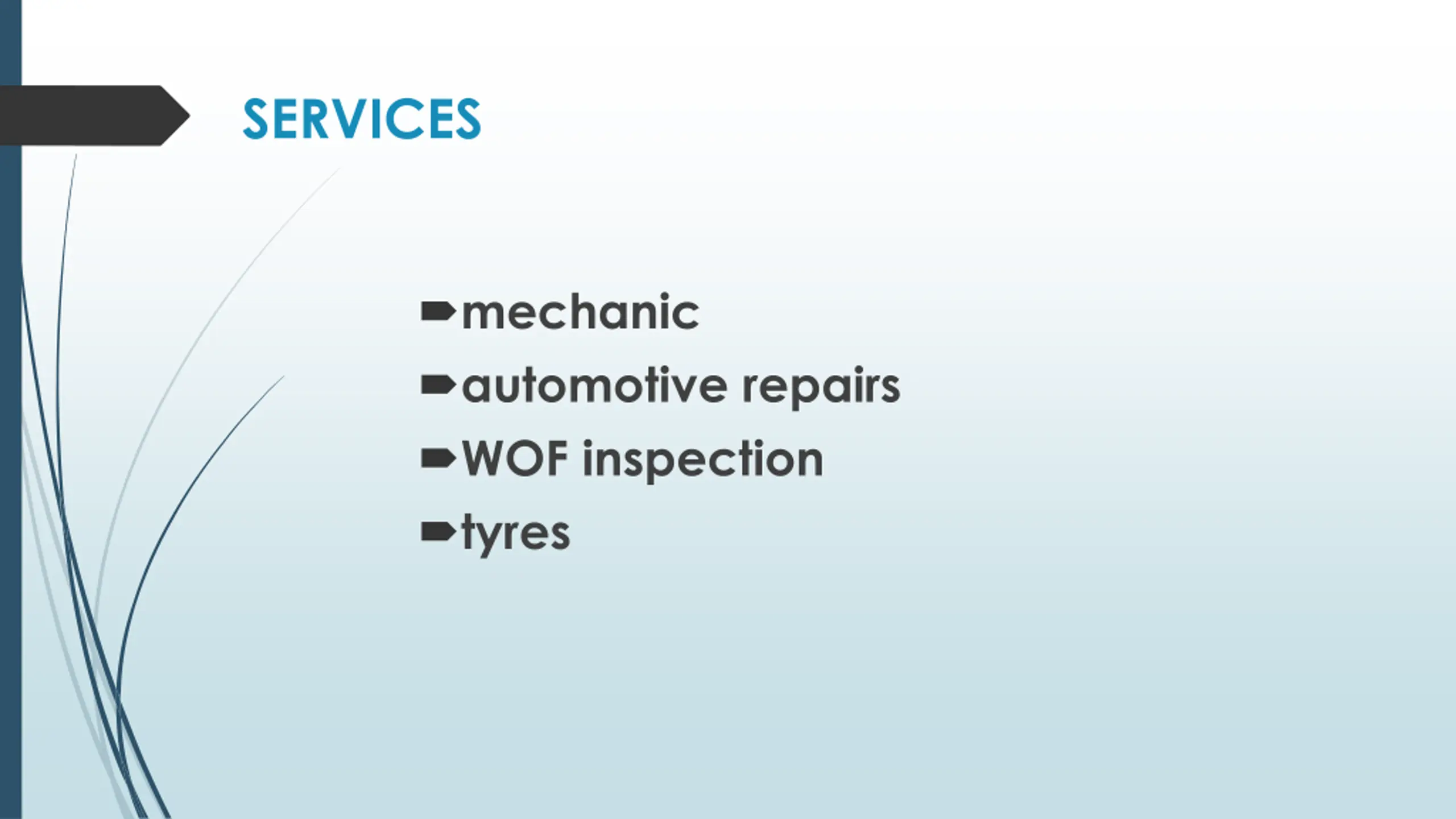 SERVICES

mechanic
automotive repairs
WOF inspection
tyres